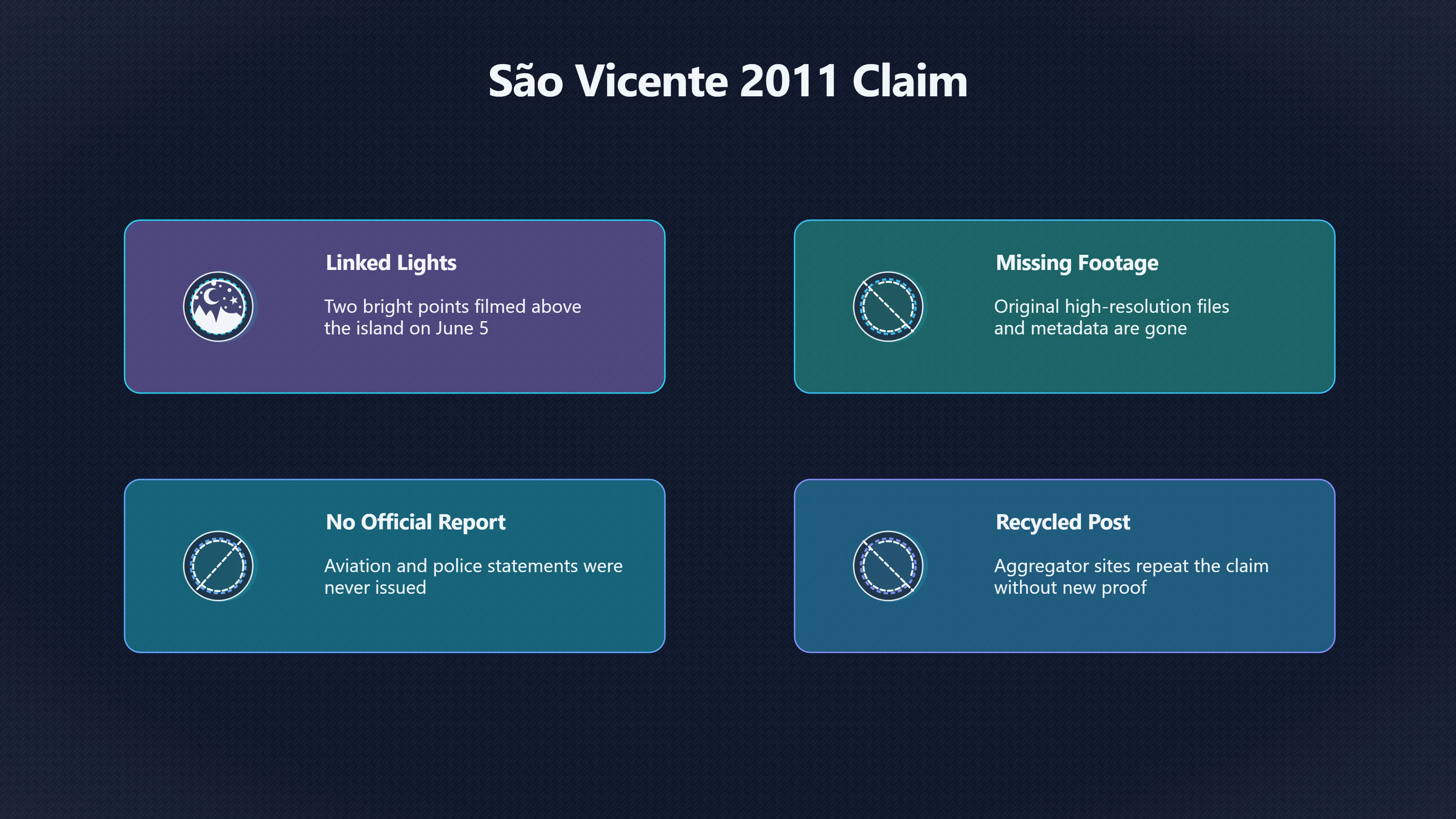 São Vicente 2011 Claim

Linked Lights

Two bright points filmed above the island on June 5

Missing Footage

Original high-resolution files and metadata are gone

No Official Report

Aviation and police statements were never issued

Recycled Post

Aggregator sites repeat the claim without new proof